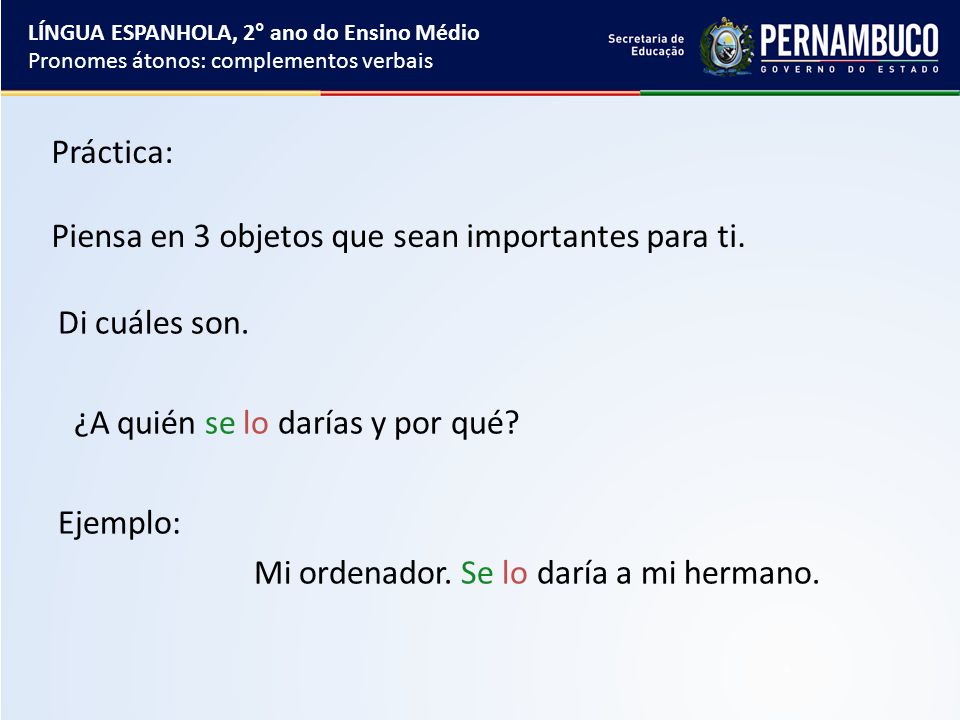 LÍNGUA ESPANHOLA, 2° ano do Ensino Médio
Pronomes átonos: complementos verbais

Secretaria de Educação
PERNAMBUCO
GOVERNO DO ESTADO

Práctica:

Piensa en 3 objetos que sean importantes para ti.

Di cuáles son.

¿A quién se lo darías y por qué?

Ejemplo:

Mi ordenador. Se lo daría a mi hermano.